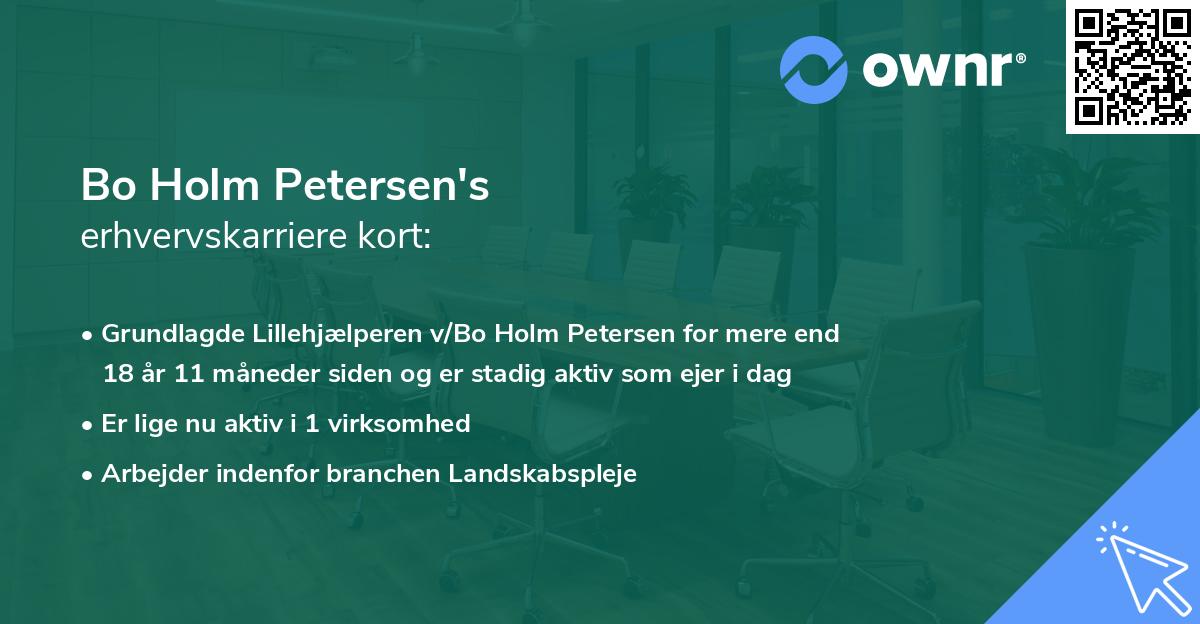 ownr®

Bo Holm Petersen's
erhvervskarriere kort:

• Grundlagde Lillehjælperen v/Bo Holm Petersen for mere end 18 år 11 måneder siden og er stadig aktiv som ejer i dag
• Er lige nu aktiv i 1 virksomhed
• Arbejder indenfor branchen Landskabspleje